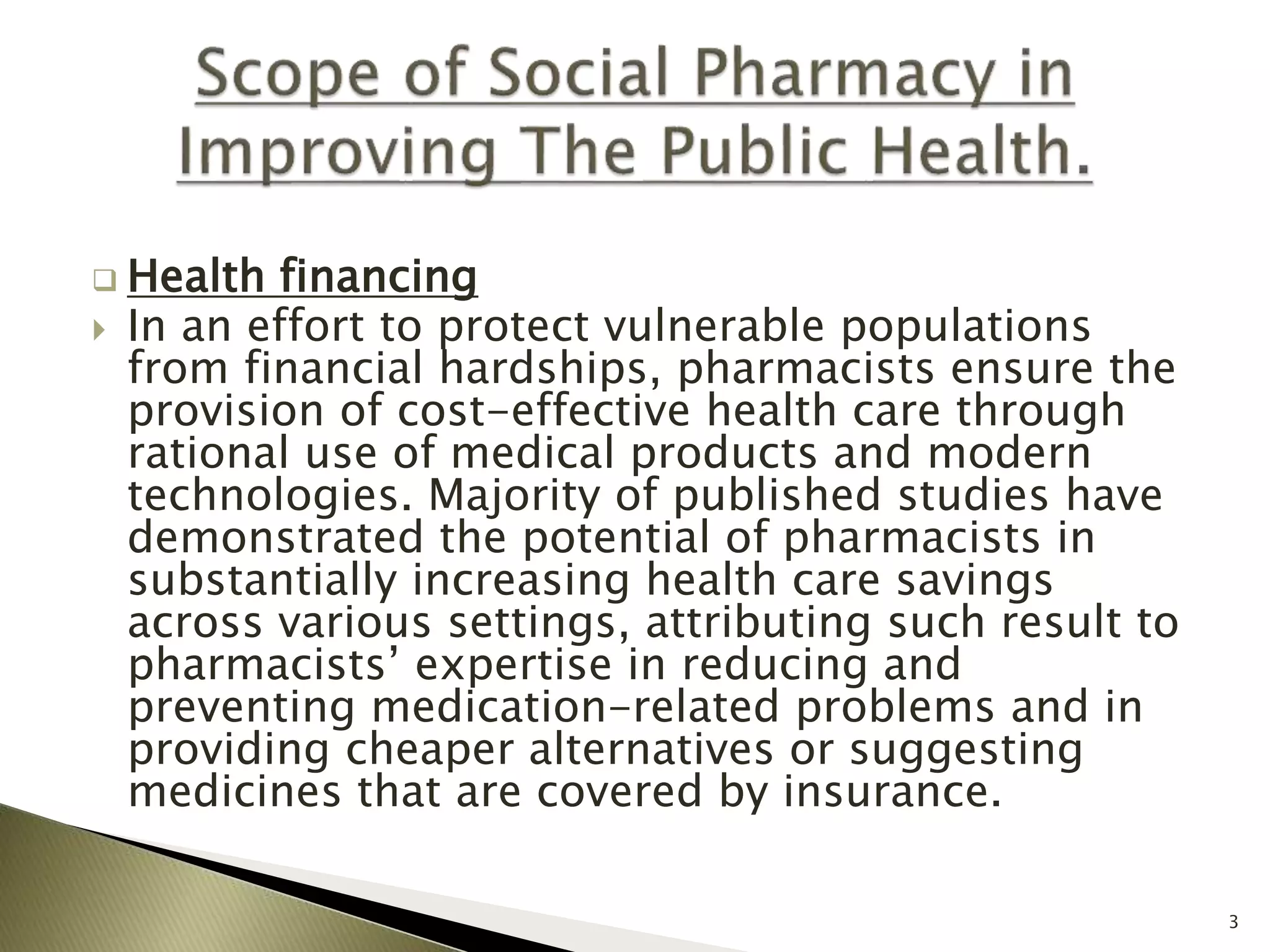 Scope of Social Pharmacy in Improving The Public Health.

Health financing

In an effort to protect vulnerable populations from financial hardships, pharmacists ensure the provision of cost-effective health care through rational use of medical products and modern technologies. Majority of published studies have demonstrated the potential of pharmacists in substantially increasing health care savings across various settings, attributing such result to pharmacists' expertise in reducing and preventing medication-related problems and in providing cheaper alternatives or suggesting medicines that are covered by insurance.

3